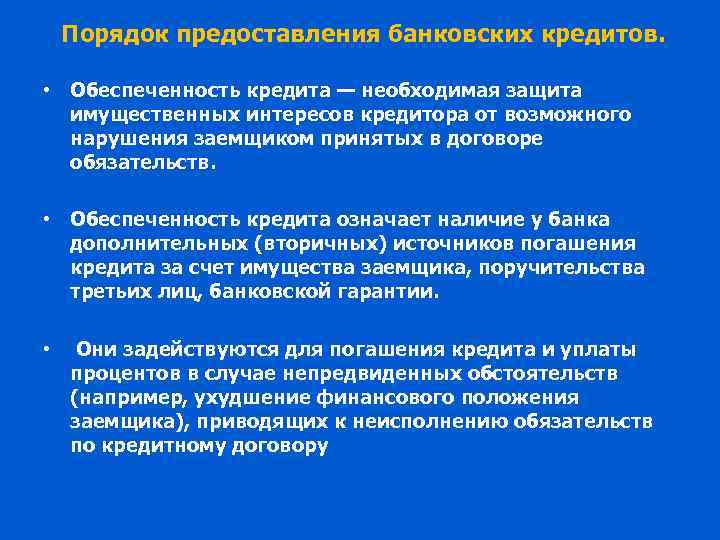 Порядок предоставления банковских кредитов.

• Обеспеченность кредита — необходимая защита имущественных интересов кредитора от возможного нарушения заемщиком принятых в договоре обязательств.

• Обеспеченность кредита означает наличие у банка дополнительных (вторичных) источников погашения кредита за счет имущества заемщика, поручительства третьих лиц, банковской гарантии.

• Они задействуются для погашения кредита и уплаты процентов в случае непредвиденных обстоятельств (например, ухудшение финансового положения заемщика), приводящих к неисполнению обязательств по кредитному договору